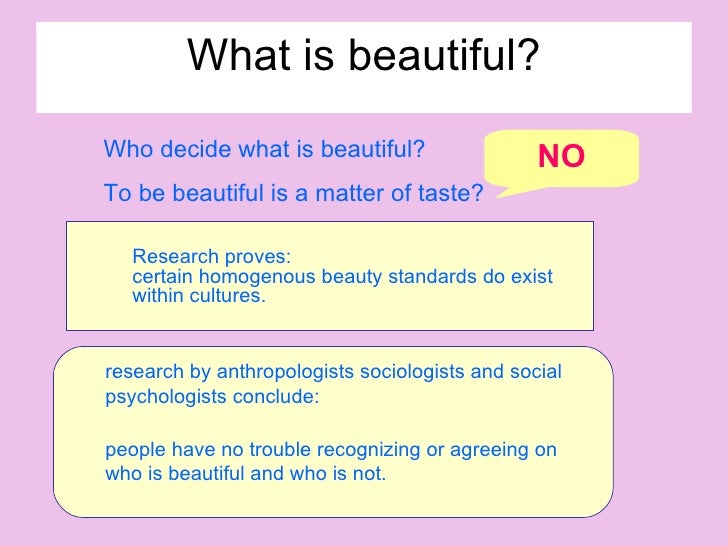 What is beautiful?

Who decide what is beautiful?

To be beautiful is a matter of taste?

NO

Research proves:
certain homogenous beauty standards do exist within cultures.

research by anthropologists sociologists and social psychologists conclude:

people have no trouble recognizing or agreeing on who is beautiful and who is not.